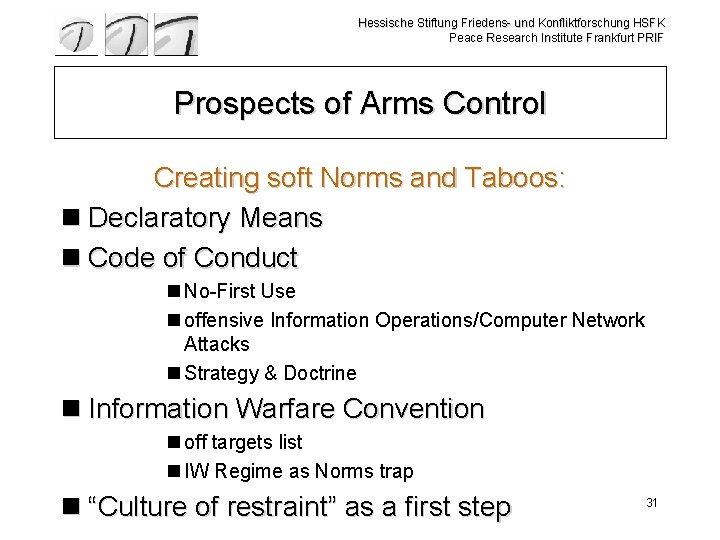 Hessische Stiftung Friedens- und Konfliktforschung HSFK
Peace Research Institute Frankfurt PRIF

Prospects of Arms Control

Creating soft Norms and Taboos:

■ Declaratory Means
■ Code of Conduct
■ No-First Use
■ offensive Information Operations/Computer Network Attacks
■ Strategy & Doctrine
■ Information Warfare Convention
■ off targets list
■ IW Regime as Norms trap
■ “Culture of restraint” as a first step

31